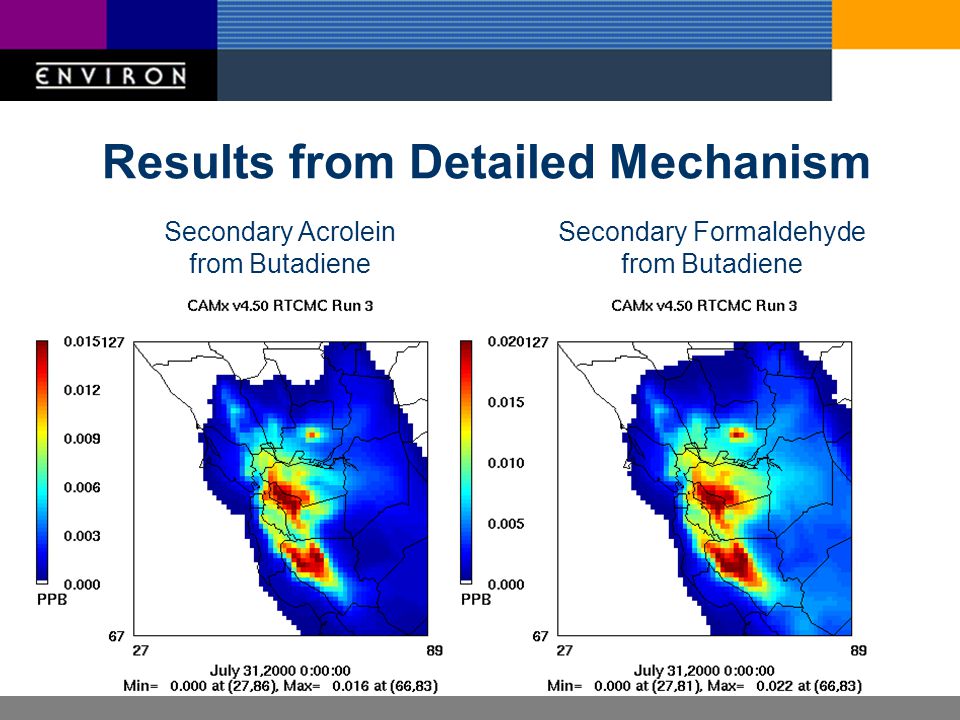 ENVIRON

Results from Detailed Mechanism

Secondary Acrolein from Butadiene

CAMx v4.50 RTCMC Run 3

0.015
0.012
0.009
0.006
0.003
0.000
PPB

127
67
27
89

July 31,2000 0:00:00
Min= 0.000 at (27,86), Max= 0.016 at (66,83)

Secondary Formaldehyde from Butadiene

CAMx v4.50 RTCMC Run 3

0.020
0.015
0.010
0.005
0.000
PPB

127
67
27
89

July 31,2000 0:00:00
Min= 0.000 at (27,81), Max= 0.022 at (66,83)